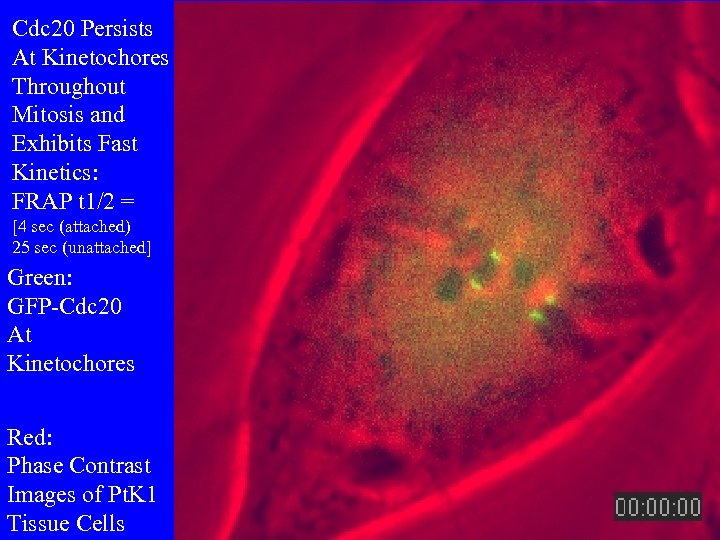 Cdc20 Persists At Kinetochores Throughout Mitosis and Exhibits Fast Kinetics: FRAP t1/2 = [4 sec (attached) 25 sec (unattached]

Green: GFP-Cdc20 At Kinetochores

Red: Phase Contrast Images of PtK1 Tissue Cells

00:00:00